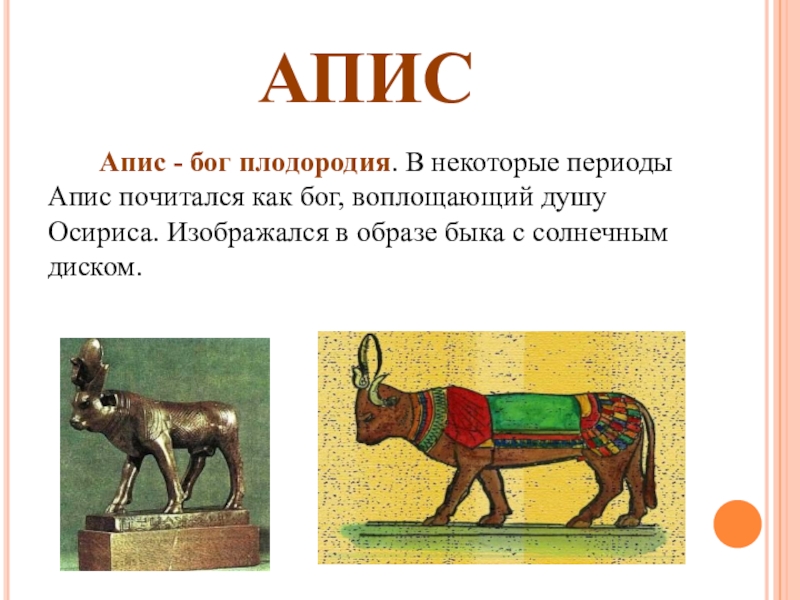 АПИС

Апис - бог плодородия. В некоторые периоды Апис почитался как бог, воплощающий душу Осириса. Изображался в образе быка с солнечным диском.